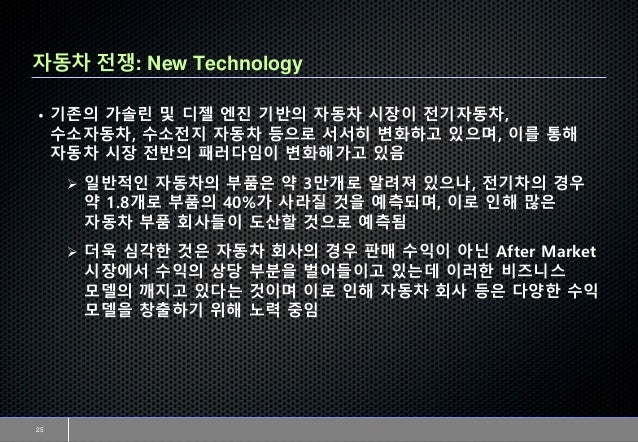 자동차 전쟁: New Technology

• 기존의 가솔린 및 디젤 엔진 기반의 자동차 시장이 전기자동차, 수소자동차, 수소전지 자동차 등으로 서서히 변화하고 있으며, 이를 통해 자동차 시장 전반의 패러다임이 변화해가고 있음

➢ 일반적인 자동차의 부품은 약 3만개로 알려져 있으나, 전기차의 경우 약 1.8개로 부품의 40%가 사라질 것을 예측되며, 이로 인해 많은 자동차 부품 회사들이 도산할 것으로 예측됨

➢ 더욱 심각한 것은 자동차 회사의 경우 판매 수익이 아닌 After Market 시장에서 수익의 상당 부분을 벌어들이고 있는데 이러한 비즈니스 모델의 깨지고 있다는 것이며 이로 인해 자동차 회사 등은 다양한 수익 모델을 창출하기 위해 노력 중임

25